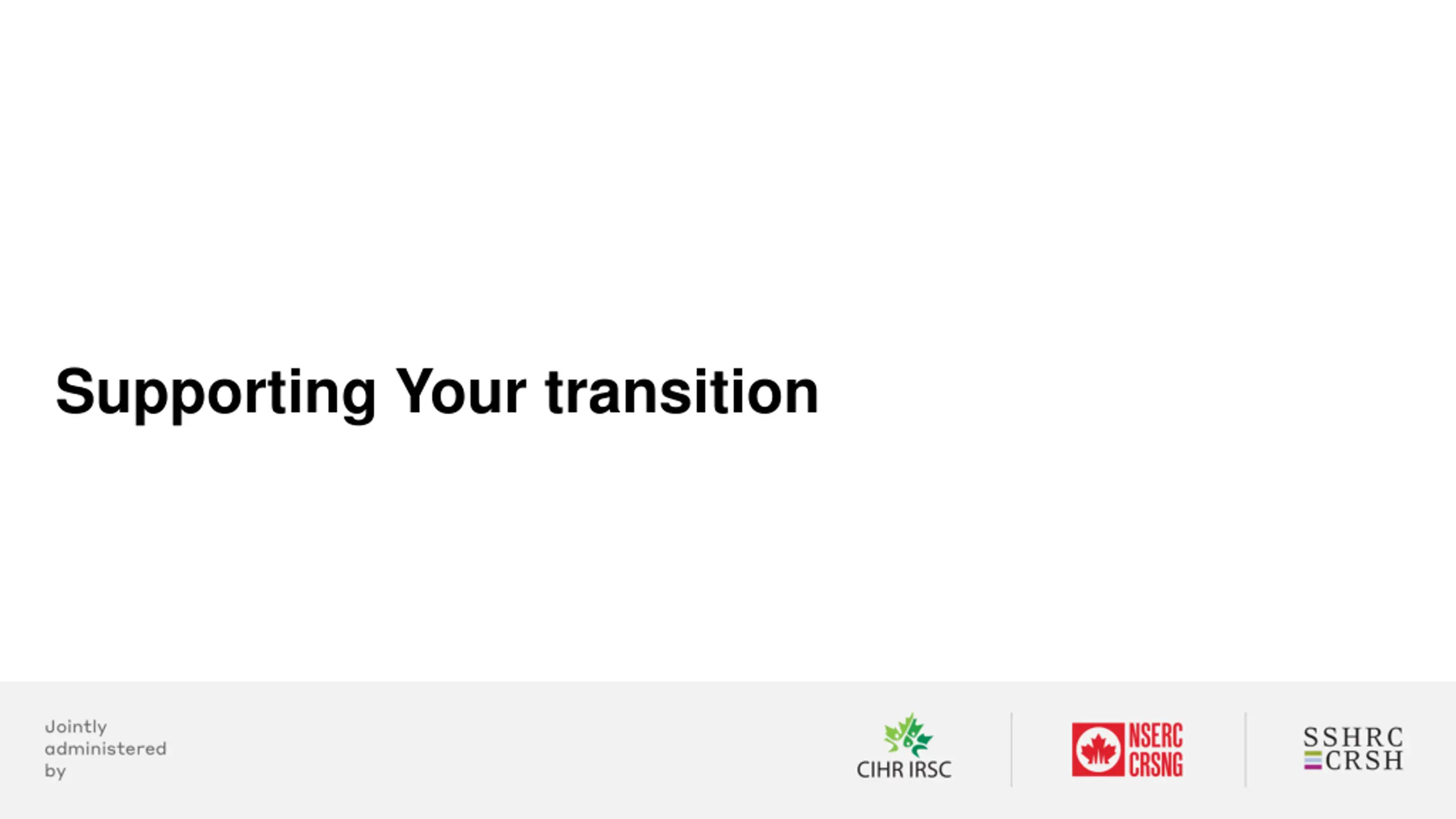 Supporting Your transition

Jointly administered by

CIHR IRSC

NSERC CRSNG

SSHRC CRSH